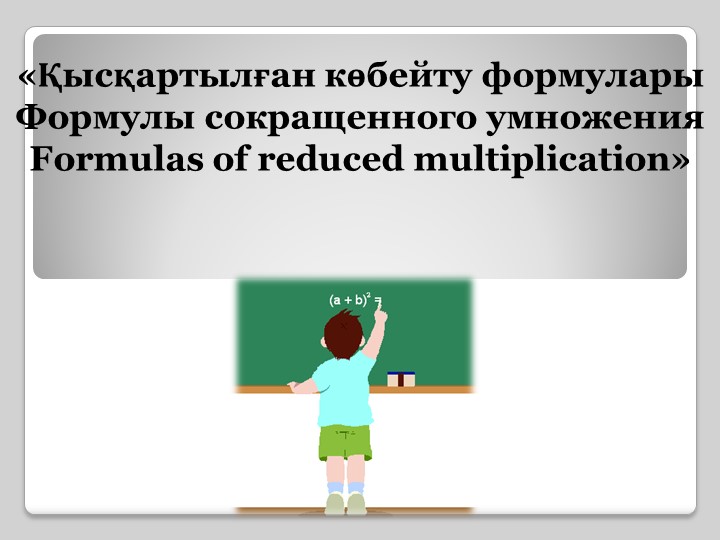 «Қысқартылған көбейту формулары
Формулы сокращенного умножения
Formulas of reduced multiplication»

$(a + b)^2 =$